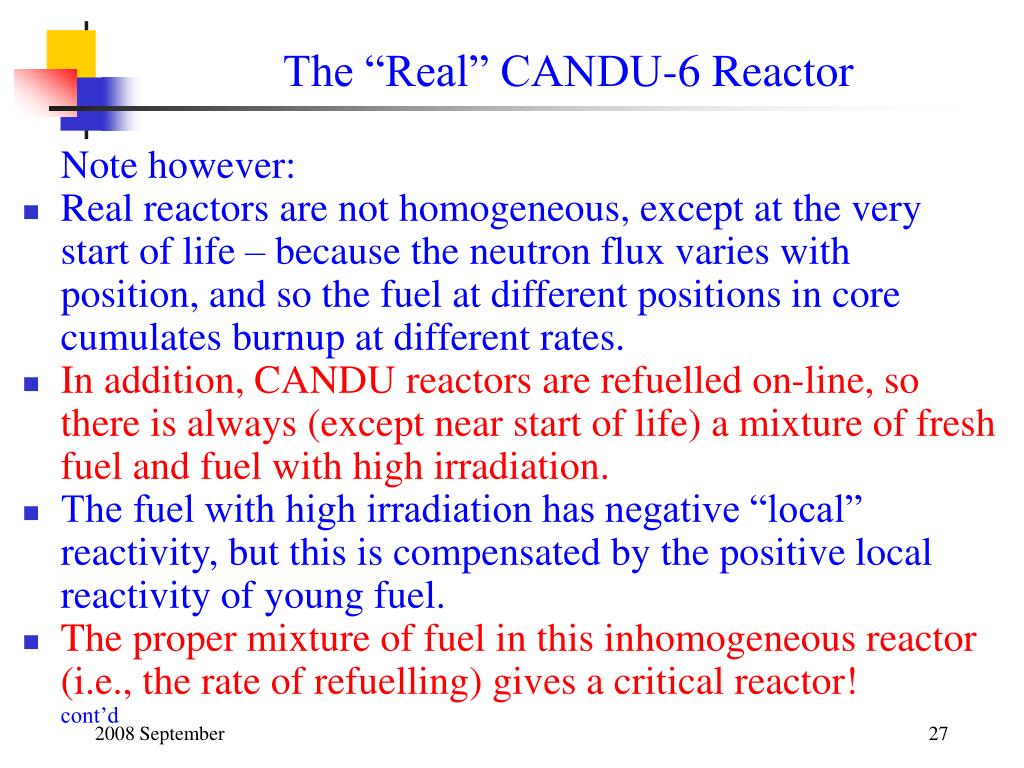 The “Real” CANDU-6 Reactor

Note however:

- Real reactors are not homogeneous, except at the very start of life – because the neutron flux varies with position, and so the fuel at different positions in core cumulates burnup at different rates.
- In addition, CANDU reactors are refuelled on-line, so there is always (except near start of life) a mixture of fresh fuel and fuel with high irradiation.
- The fuel with high irradiation has negative “local” reactivity, but this is compensated by the positive local reactivity of young fuel.
- The proper mixture of fuel in this inhomogeneous reactor (i.e., the rate of refuelling) gives a critical reactor!

cont’d

2008 September

27